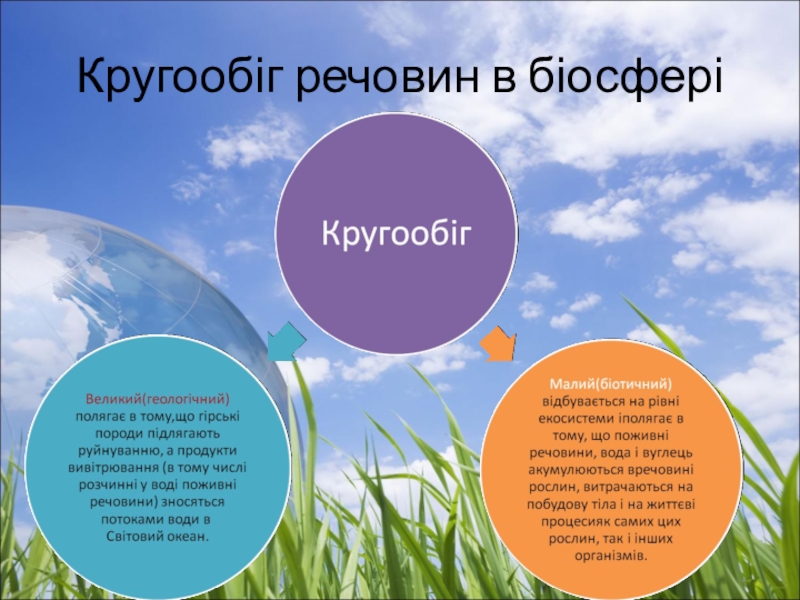 Кругообіг речовин в біосфері

Кругообіг

Великий(геологічний) полягає в тому,що гірські породи підлягають руйнуванню, а продукти вивітрювання (в тому числі розчинні у воді поживні речовини) зносяться потоками води в Світовий океан.

Малий(біотичний) відбувається на рівні екосистеми іполягає в тому, що поживні речовини, вода і вуглець акумулюються вречовині рослин, витрачаються на побудову тіла і на життєві процесияк самих цих рослин, так і інших організмів.